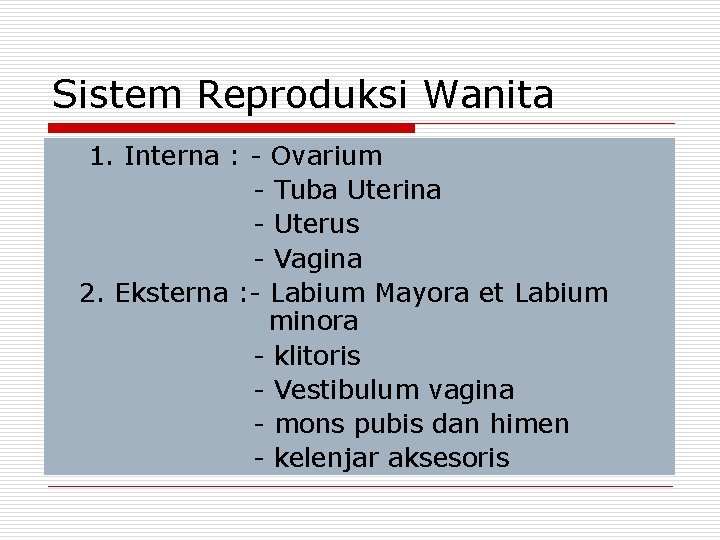 Sistem Reproduksi Wanita

1. Interna : - Ovarium
- Tuba Uterina
- Uterus
- Vagina
2. Eksterna :- Labium Mayora et Labium minora
- klitoris
- Vestibulum vagina
- mons pubis dan himen
- kelenjar aksesoris